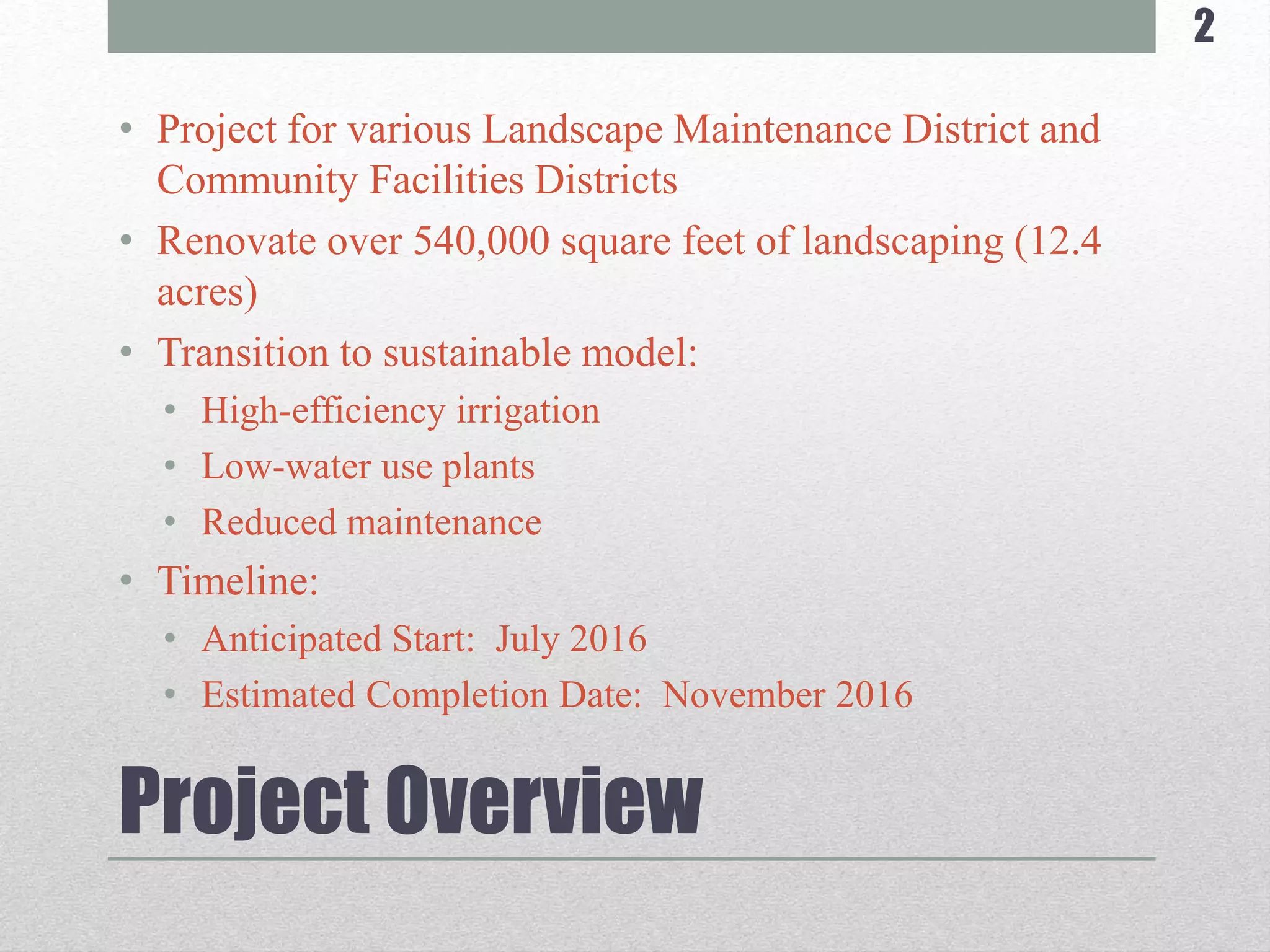 2

• Project for various Landscape Maintenance District and Community Facilities Districts
• Renovate over 540,000 square feet of landscaping (12.4 acres)
• Transition to sustainable model:
  • High-efficiency irrigation
  • Low-water use plants
  • Reduced maintenance
• Timeline:
  • Anticipated Start: July 2016
  • Estimated Completion Date: November 2016

Project Overview